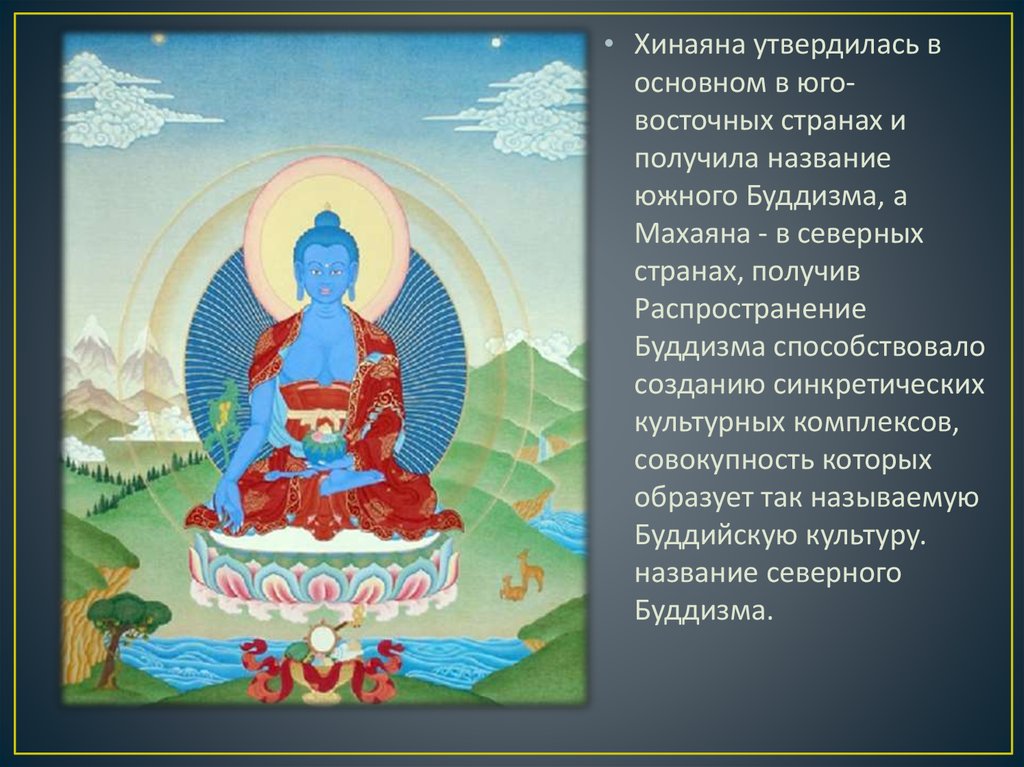 • Хинаяна утвердилась в основном в юго-восточных странах и получила название южного Буддизма, а Махаяна - в северных странах, получив Распространение Буддизма способствовало созданию синкретических культурных комплексов, совокупность которых образует так называемую Буддийскую культуру. название северного Буддизма.